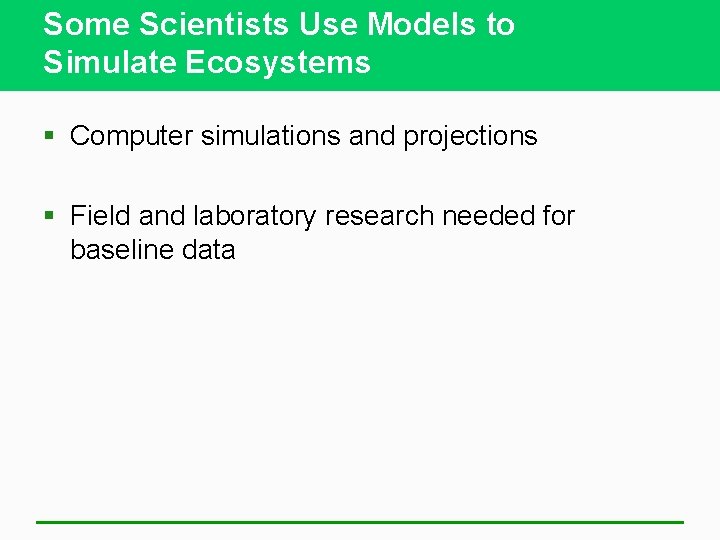 Some Scientists Use Models to Simulate Ecosystems

▪ Computer simulations and projections

▪ Field and laboratory research needed for baseline data